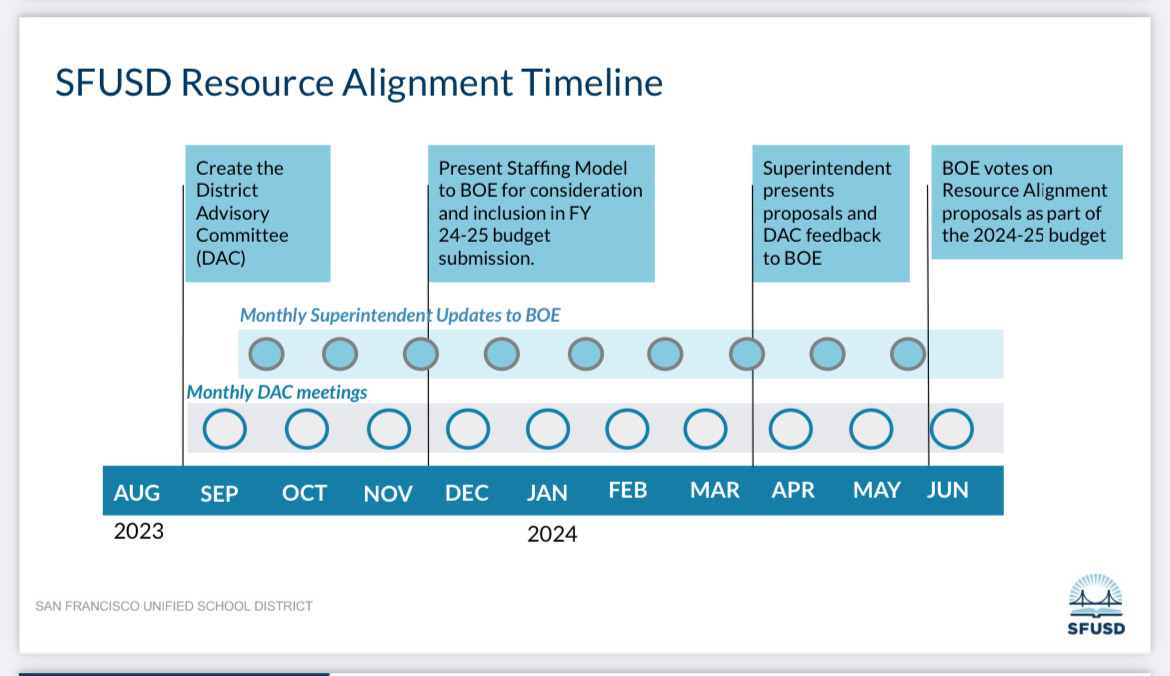 SFUSD Resource Alignment Timeline

Create the District Advisory Committee (DAC)

Present Staffing Model to BOE for consideration and inclusion in FY 24-25 budget submission.

Superintendent presents proposals and DAC feedback to BOE

BOE votes on Resource Alignment proposals as part of the 2024-25 budget

Monthly Superintendent Updates to BOE

Monthly DAC meetings

AUG SEP OCT NOV DEC JAN FEB MAR APR MAY JUN

2023

2024

SAN FRANCISCO UNIFIED SCHOOL DISTRICT

SFUSD